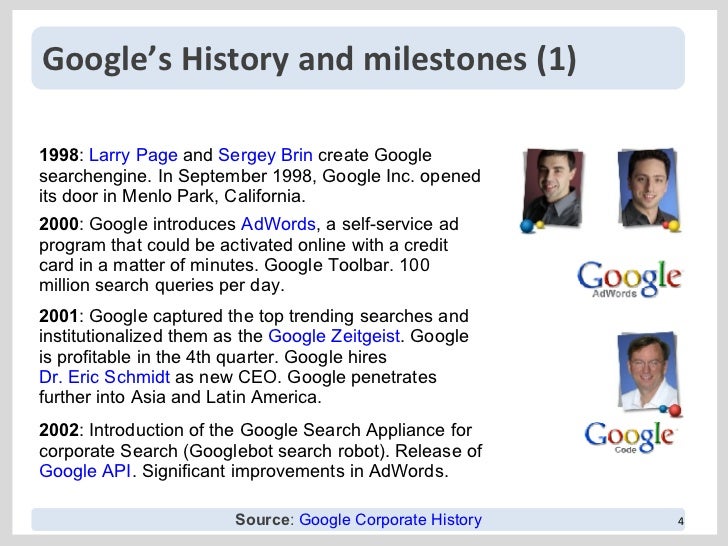 Google's History and milestones (1)

1998: Larry Page and Sergey Brin create Google searchengine. In September 1998, Google Inc. opened its door in Menlo Park, California.

2000: Google introduces AdWords, a self-service ad program that could be activated online with a credit card in a matter of minutes. Google Toolbar. 100 million search queries per day.

2001: Google captured the top trending searches and institutionalized them as the Google Zeitgeist. Google is profitable in the 4th quarter. Google hires Dr. Eric Schmidt as new CEO. Google penetrates further into Asia and Latin America.

2002: Introduction of the Google Search Appliance for corporate Search (Googlebot search robot). Release of Google API. Significant improvements in AdWords.

Google AdWords

Google Code

Source: Google Corporate History

4